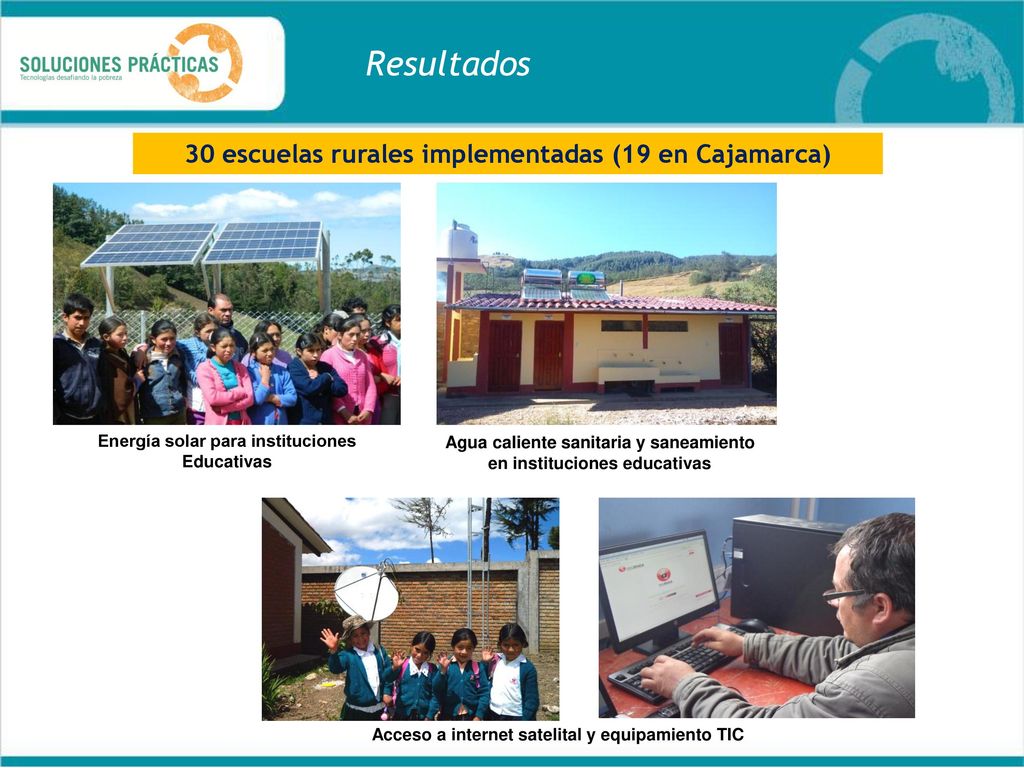 SOLUCIONES PRÁCTICAS
Tecnologías desafiando la pobreza

Resultados

30 escuelas rurales implementadas (19 en Cajamarca)

Energía solar para instituciones Educativas

Agua caliente sanitaria y saneamiento en instituciones educativas

Acceso a internet satelital y equipamiento TIC